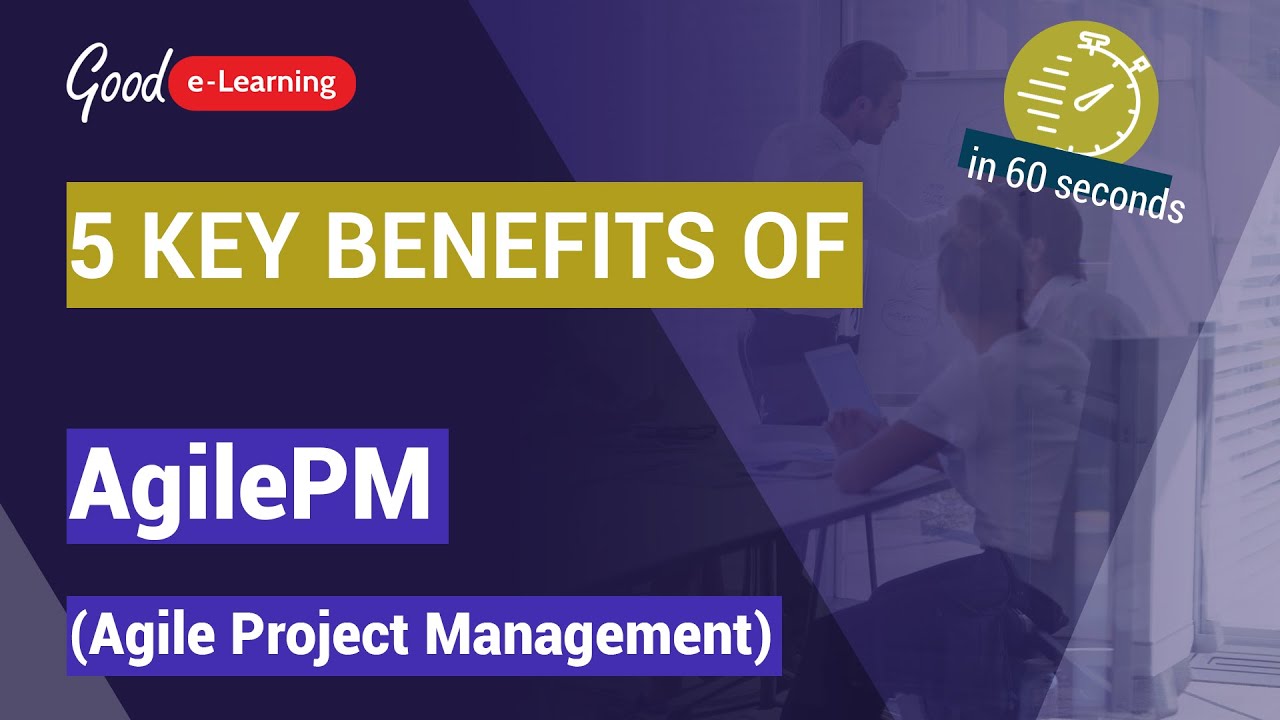 Good e-Learning

in 60 seconds

5 KEY BENEFITS OF

AgilePM

(Agile Project Management)